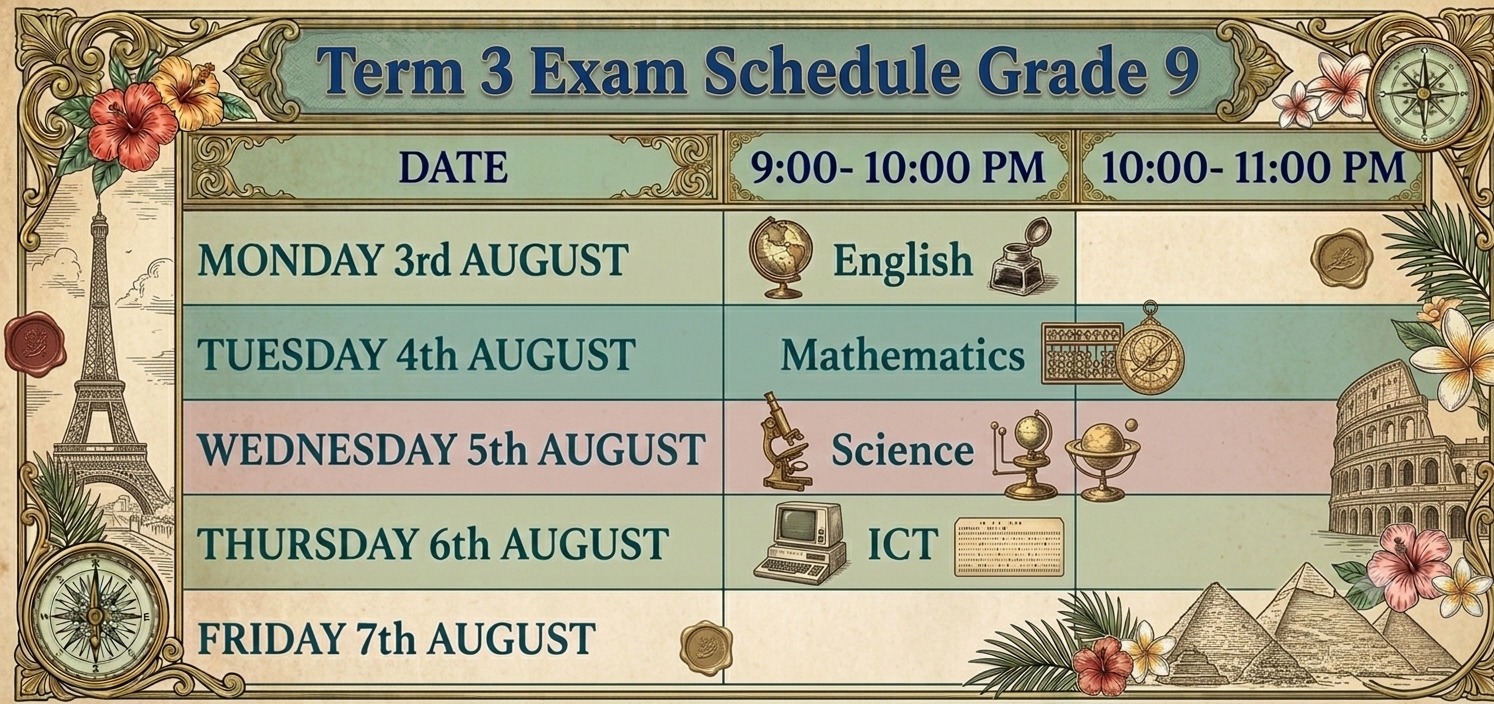 Term 3 Exam Schedule Grade 9

| DATE | 9:00- 10:00 PM | 10:00- 11:00 PM |
|---|---|---|
| MONDAY 3rd AUGUST | English | |
| TUESDAY 4th AUGUST | Mathematics | |
| WEDNESDAY 5th AUGUST | Science | |
| THURSDAY 6th AUGUST | ICT | |
| FRIDAY 7th AUGUST | | |